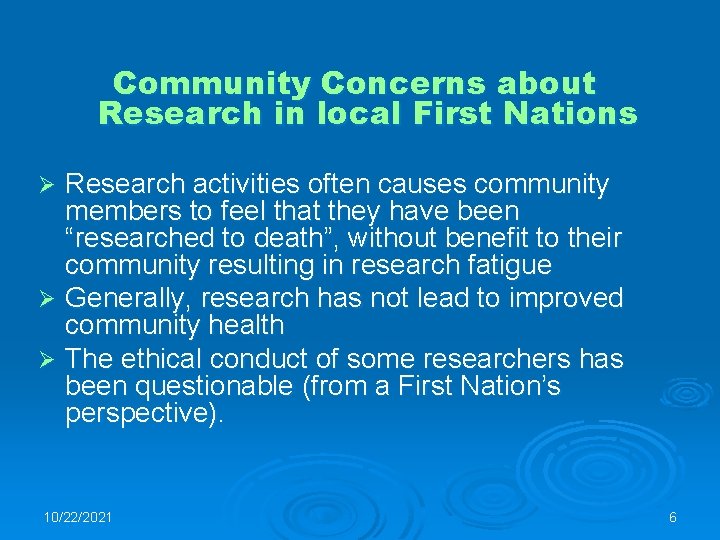 Community Concerns about Research in local First Nations

➢ Research activities often causes community members to feel that they have been “researched to death”, without benefit to their community resulting in research fatigue
➢ Generally, research has not lead to improved community health
➢ The ethical conduct of some researchers has been questionable (from a First Nation’s perspective).

10/22/2021

6